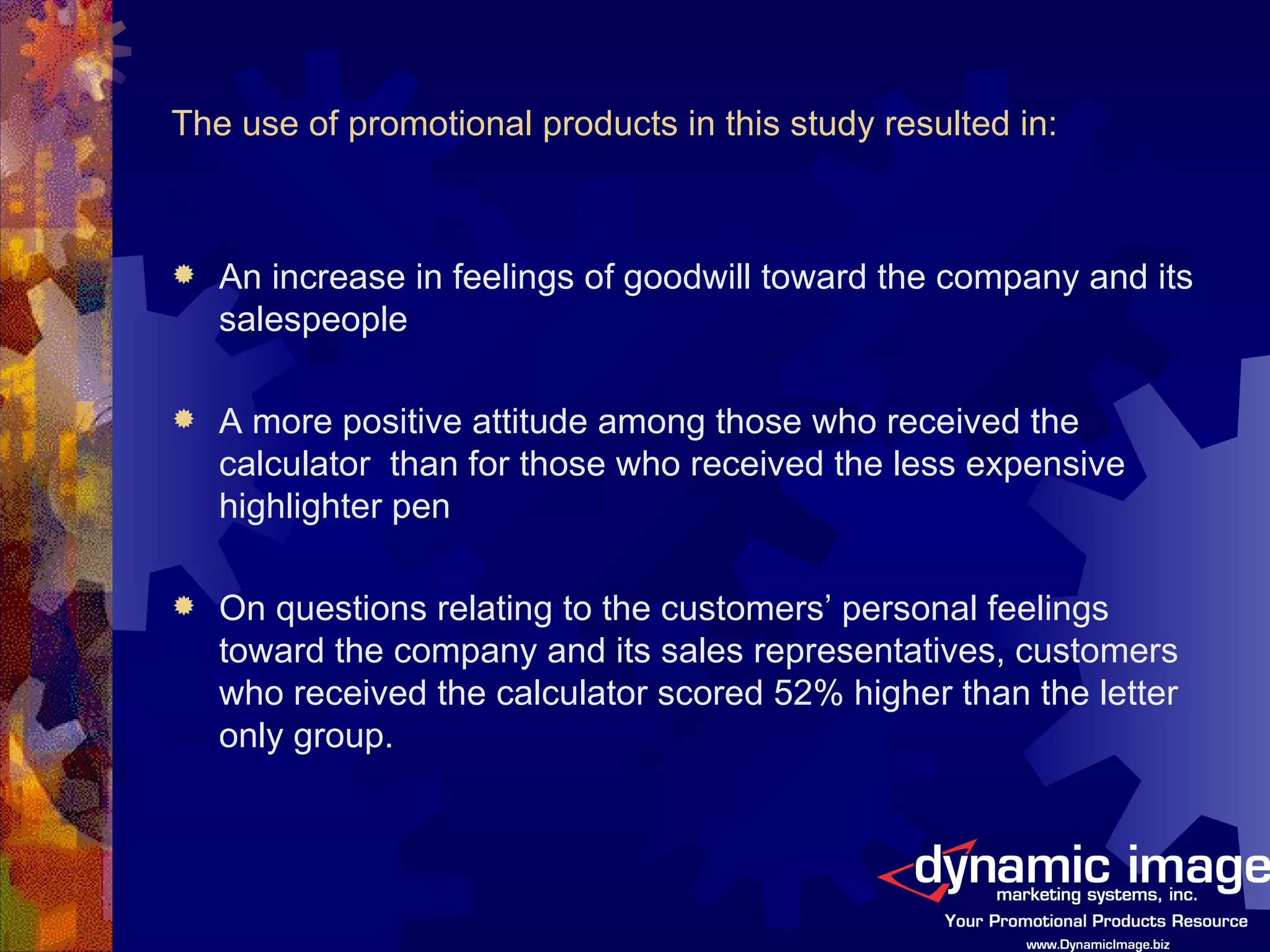 The use of promotional products in this study resulted in:

An increase in feelings of goodwill toward the company and its salespeople

A more positive attitude among those who received the calculator than for those who received the less expensive highlighter pen

On questions relating to the customers' personal feelings toward the company and its sales representatives, customers who received the calculator scored 52% higher than the letter only group.

dynamic image
marketing systems, inc.
Your Promotional Products Resource
www.DynamicImage.biz